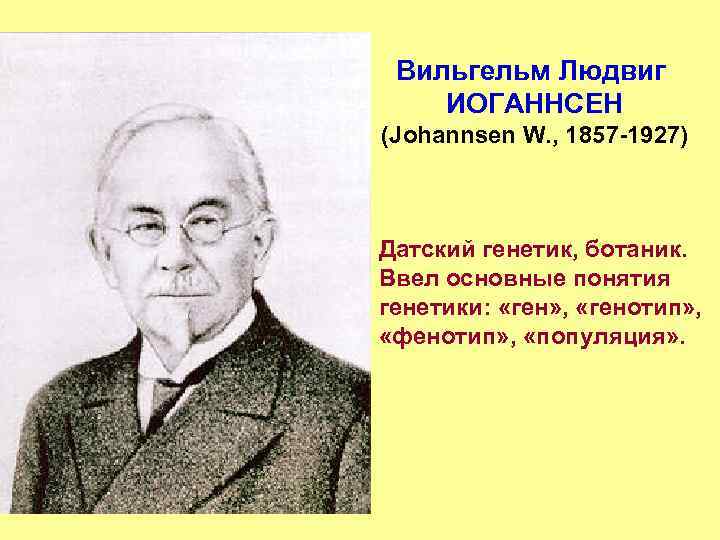 Вильгельм Людвиг ИОГАННСЕН
(Johannsen W., 1857-1927)

Датский генетик, ботаник. Ввел основные понятия генетики: «ген», «генотип», «фенотип», «популяция».